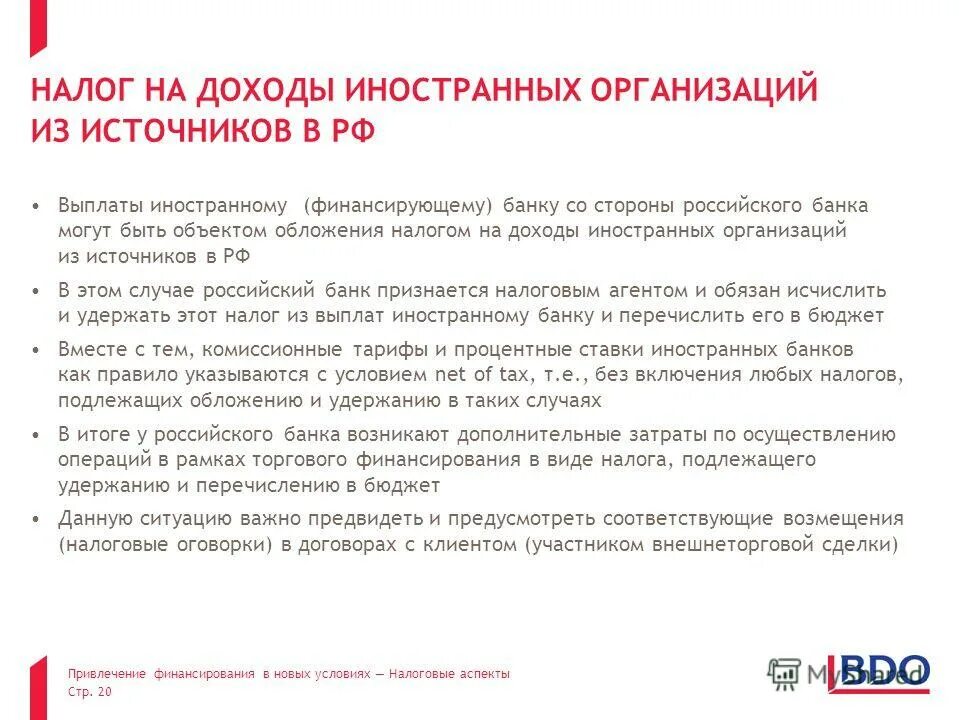 НАЛОГ НА ДОХОДЫ ИНОСТРАННЫХ ОРГАНИЗАЦИЙ ИЗ ИСТОЧНИКОВ В РФ

• Выплаты иностранному (финансирующему) банку со стороны российского банка могут быть объектом обложения налогом на доходы иностранных организаций из источников в РФ

• В этом случае российский банк признается налоговым агентом и обязан исчислить и удержать этот налог из выплат иностранному банку и перечислить его в бюджет

• Вместе с тем, комиссионные тарифы и процентные ставки иностранных банков как правило указываются с условием net of tax, т.е., без включения любых налогов, подлежащих обложению и удержанию в таких случаях

• В итоге у российского банка возникают дополнительные затраты по осуществлению операций в рамках торгового финансирования в виде налога, подлежащего удержанию и перечислению в бюджет

• Данную ситуацию важно предвидеть и предусмотреть соответствующие возмещения (налоговые оговорки) в договорах с клиентом (участником внешнеторговой сделки)

Привлечение финансирования в новых условиях — Налоговые аспекты
Стр. 20

MyShared
BDO